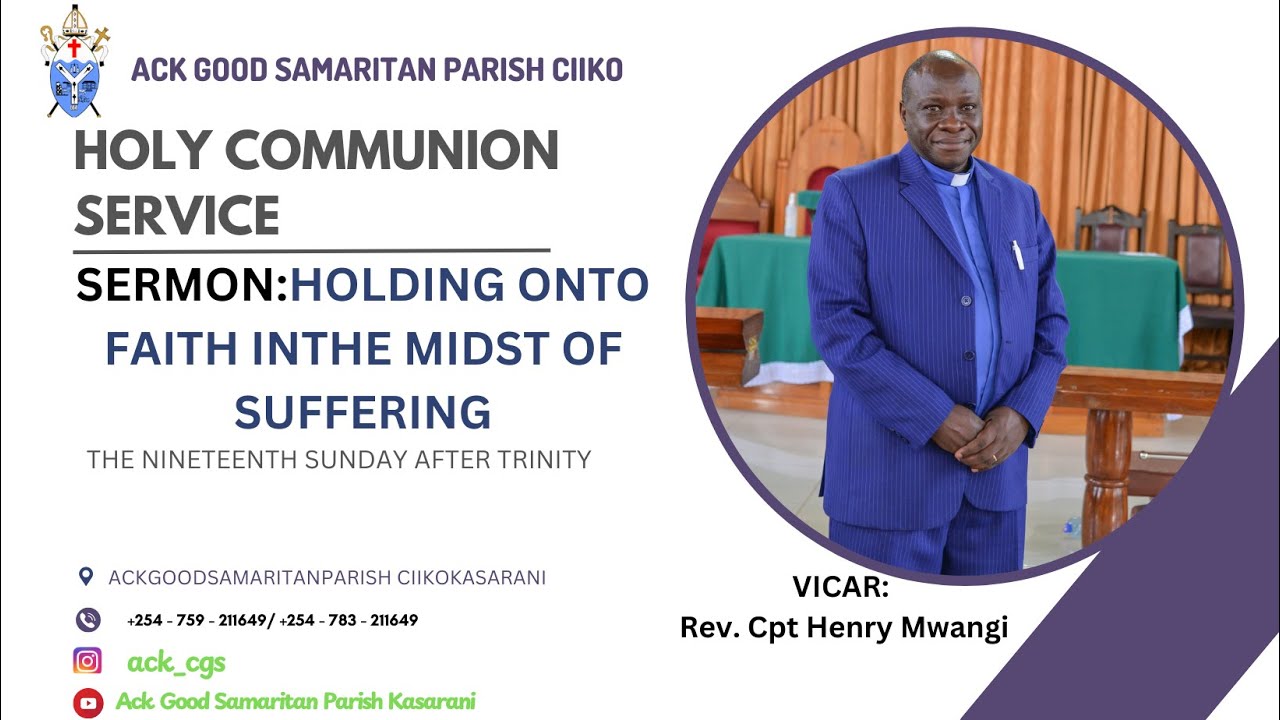 ACK GOOD SAMARITAN PARISH CIIKO

HOLY COMMUNION SERVICE

SERMON:HOLDING ONTO FAITH INTHE MIDST OF SUFFERING

THE NINETEENTH SUNDAY AFTER TRINITY

ACKGOODSAMARITANPARISH CIIKOKASARANI

+254 - 759 - 211649/ +254 - 783 - 211649

ack_cgs

Ack Good Samaritan Parish Kasarani

VICAR:
Rev. Cpt Henry Mwangi